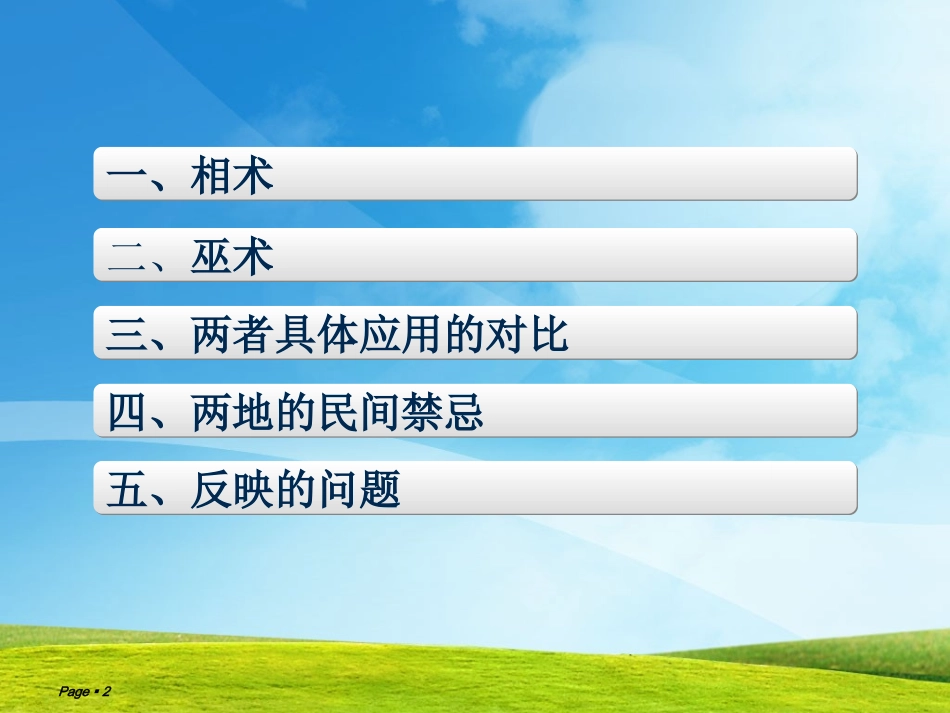 一、相术

二、巫术

三、两者具体应用的对比

四、两地的民间禁忌

五、反映的问题

Page ▪ 2